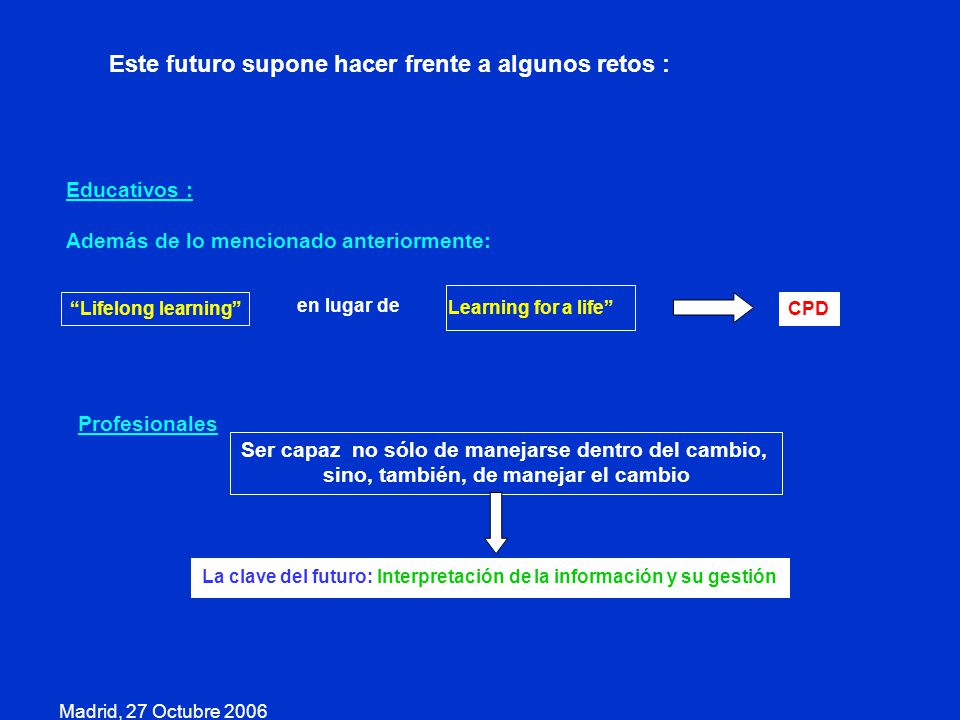 Este futuro supone hacer frente a algunos retos :

Educativos :

Además de lo mencionado anteriormente:

“Lifelong learning”

en lugar de

Learning for a life”

CPD

Profesionales

Ser capaz no sólo de manejarse dentro del cambio, sino, también, de manejar el cambio

La clave del futuro: Interpretación de la información y su gestión

Madrid, 27 Octubre 2006